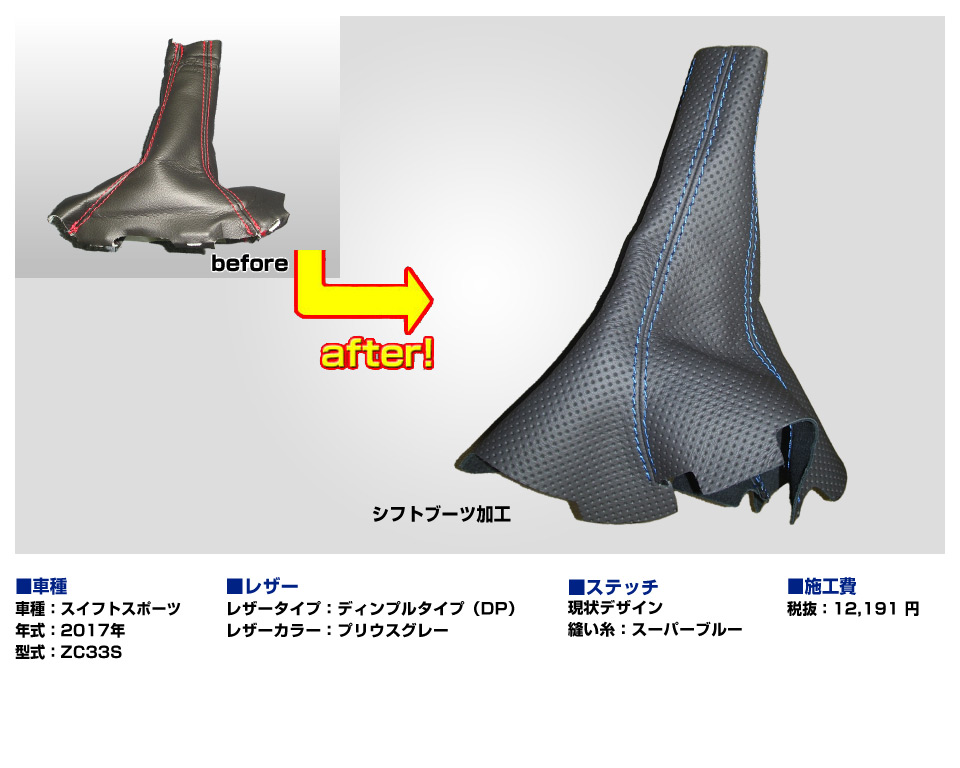 before

after!

シフトブーツ加工

■車種
車種：スイフトスポーツ
年式：2017年
型式：ZC33S

■レザー
レザータイプ：ディンプルタイプ（DP）
レザーカラー：プリウスグレー

■ステッチ
現状デザイン
縫い糸：スーパーブルー

■施工費
税抜：12,191 円